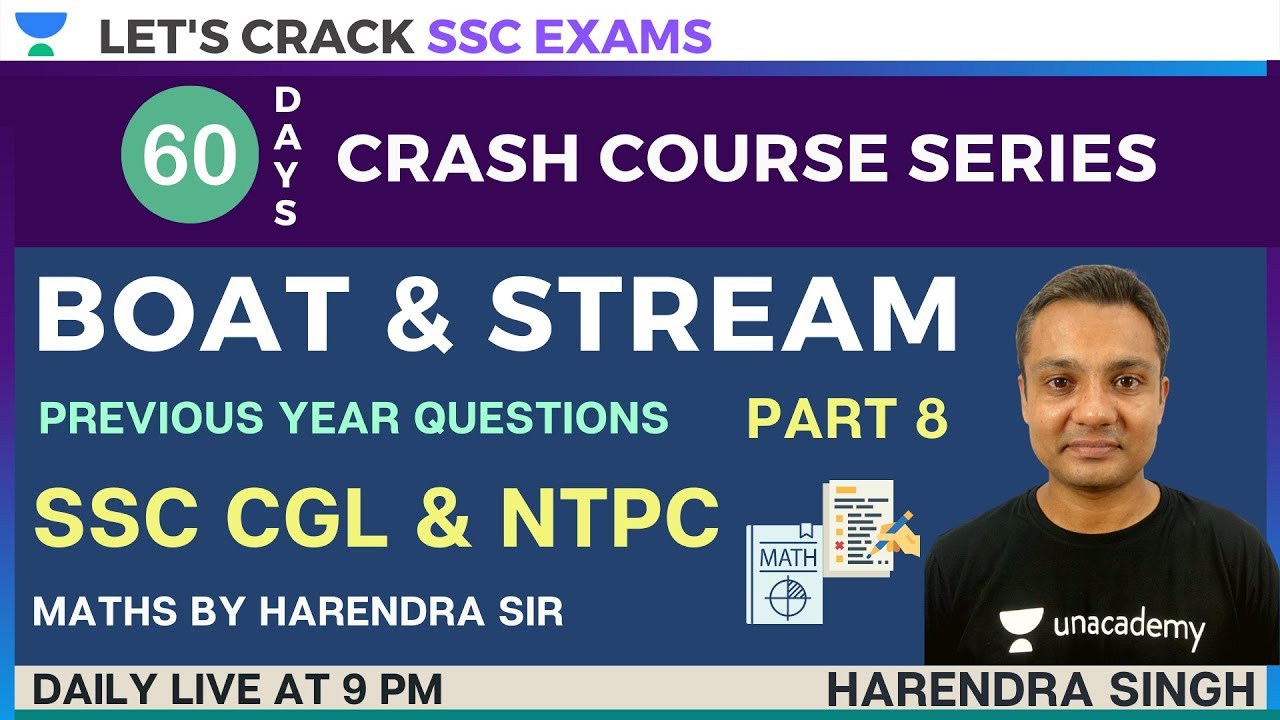 LET'S CRACK SSC EXAMS

60 DAYS CRASH COURSE SERIES

BOAT & STREAM

PREVIOUS YEAR QUESTIONS PART 8

SSC CGL & NTPC

MATH

MATHS BY HARENDRA SIR

unacademy

DAILY LIVE AT 9 PM

HARENDRA SINGH